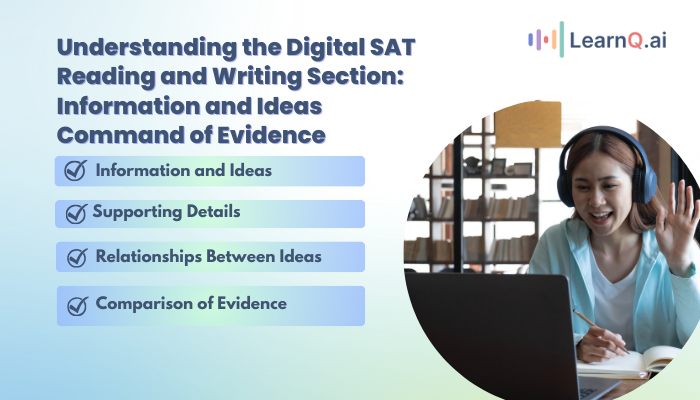 LearnQ.ai

Understanding the Digital SAT Reading and Writing Section: Information and Ideas Command of Evidence

Information and Ideas

Supporting Details

Relationships Between Ideas

Comparison of Evidence